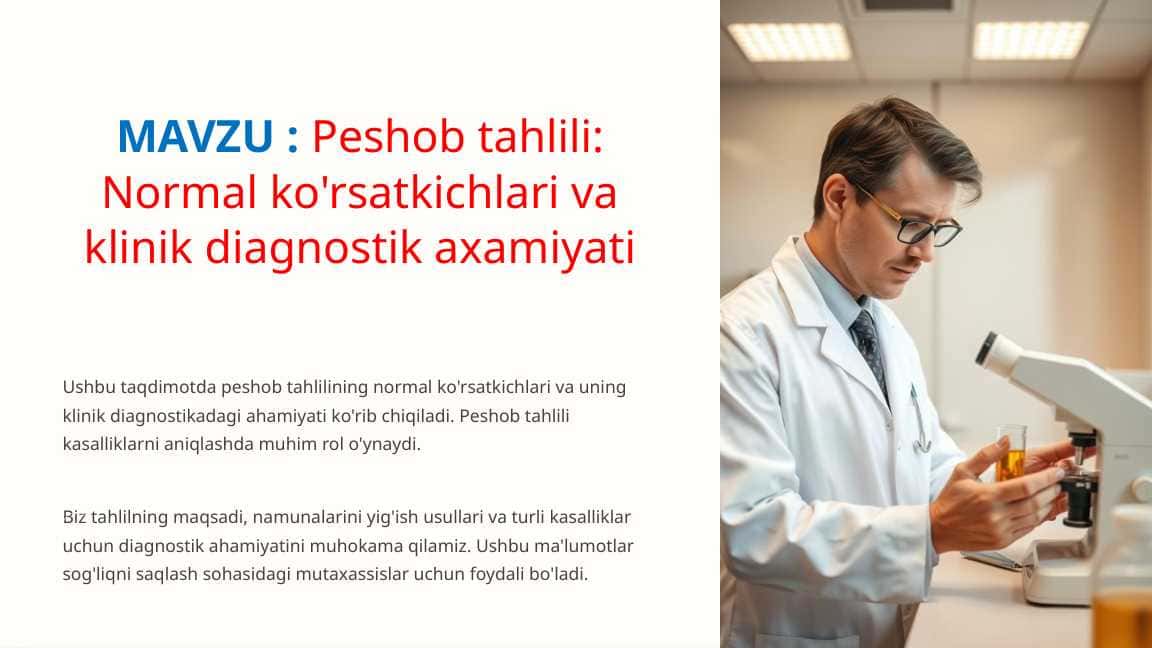 MAVZU : Peshob tahlili: Normal ko'rsatkichlari va klinik diagnostik axamiyati

Ushbu taqdimotda peshob tahlilining normal ko'rsatkichlari va uning klinik diagnostikadagi ahamiyati ko'rib chiqiladi. Peshob tahlili kasalliklarni aniqlashda muhim rol o'ynaydi.

Biz tahlilning maqsadi, namunalarini yig'ish usullari va turli kasalliklar uchun diagnostik ahamiyatini muhokama qilamiz. Ushbu ma'lumotlar sog'liqni saqlash sohasidagi mutaxassislar uchun foydali bo'ladi.